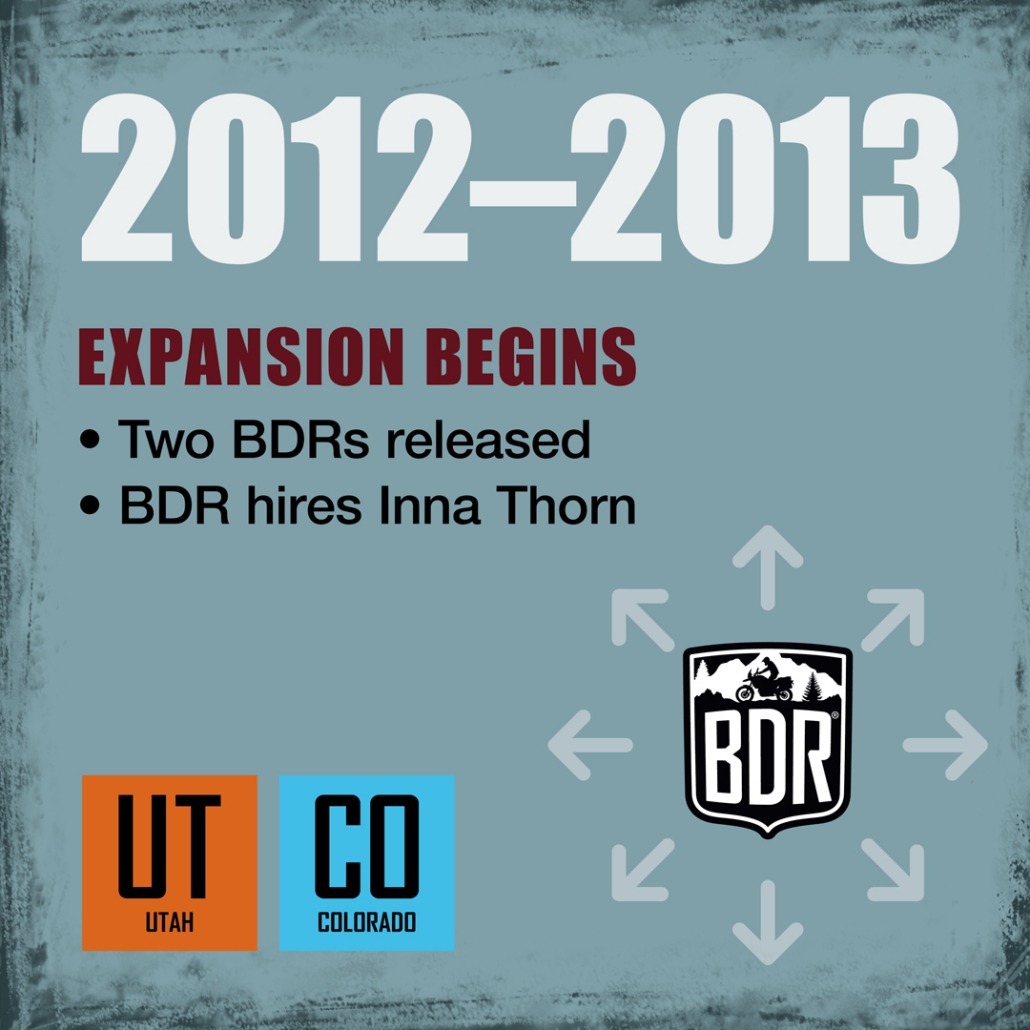 2012–2013

EXPANSION BEGINS

• Two BDRs released
• BDR hires Inna Thorn

UT
UTAH

CO
COLORADO

BDR®